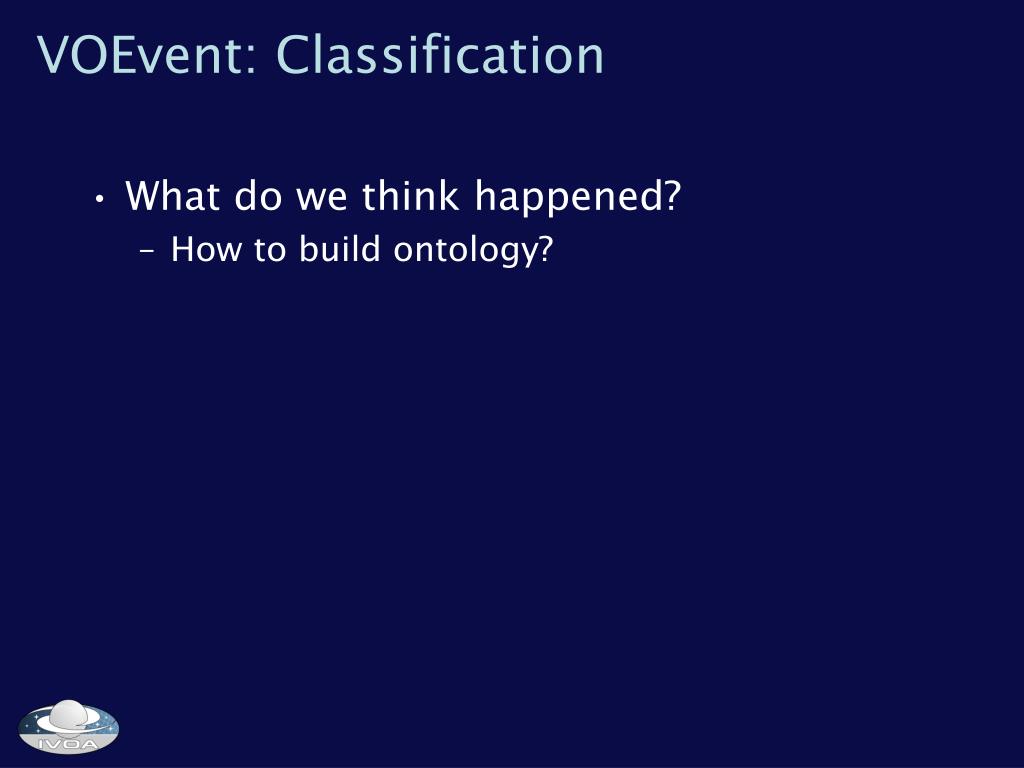 VOEvent: Classification

• What do we think happened?
  – How to build ontology?

IVOA